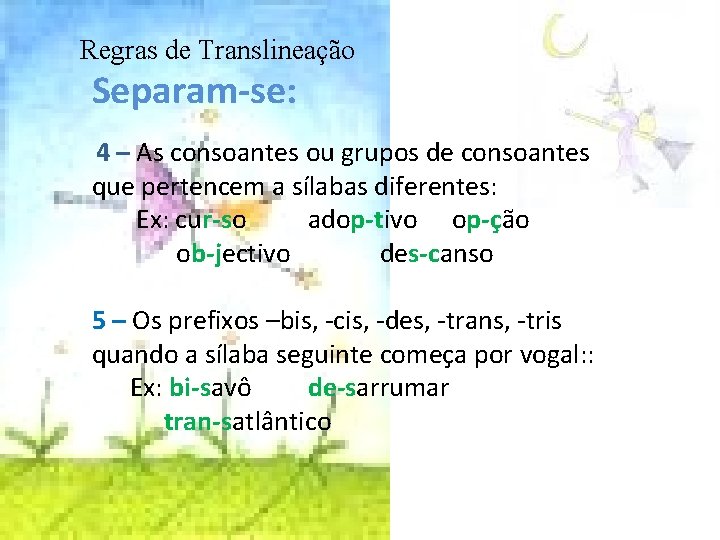 Regras de Translineação
Separam-se:

4 – As consoantes ou grupos de consoantes que pertencem a sílabas diferentes:
Ex: cur-so adop-tivo op-ção
ob-jectivo des-canso

5 – Os prefixos –bis, -cis, -des, -trans, -tris quando a sílaba seguinte começa por vogal::
Ex: bi-savô de-sarrumar
tran-satlântico